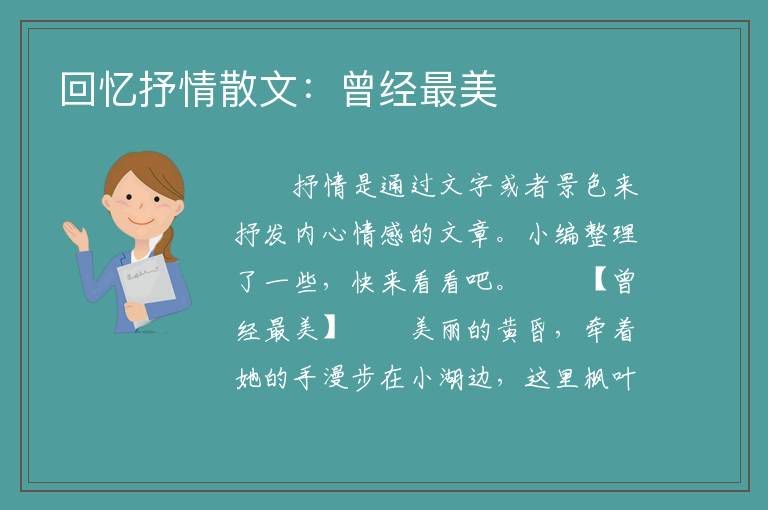 回忆抒情散文：曾经最美

抒情是通过文字或者景色来抒发内心情感的文章。小编整理了一些，快来看看吧。 【曾经最美】 美丽的黄昏，牵着她的手漫步在小湖边，这里枫叶